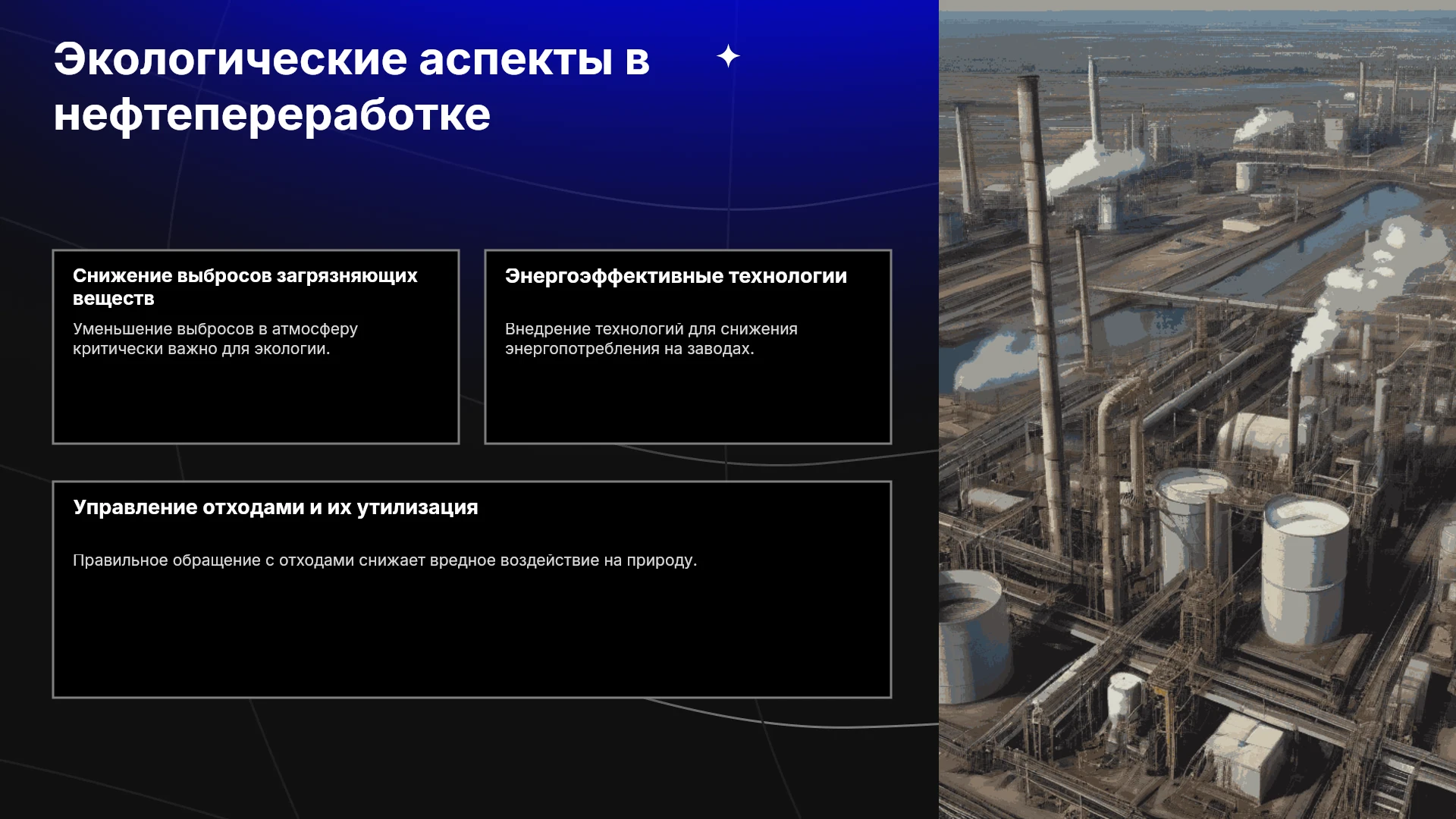 Экологические аспекты в нефтепереработке

Снижение выбросов загрязняющих веществ

Уменьшение выбросов в атмосферу критически важно для экологии.

Энергоэффективные технологии

Внедрение технологий для снижения энергопотребления на заводах.

Управление отходами и их утилизация

Правильное обращение с отходами снижает вредное воздействие на природу.